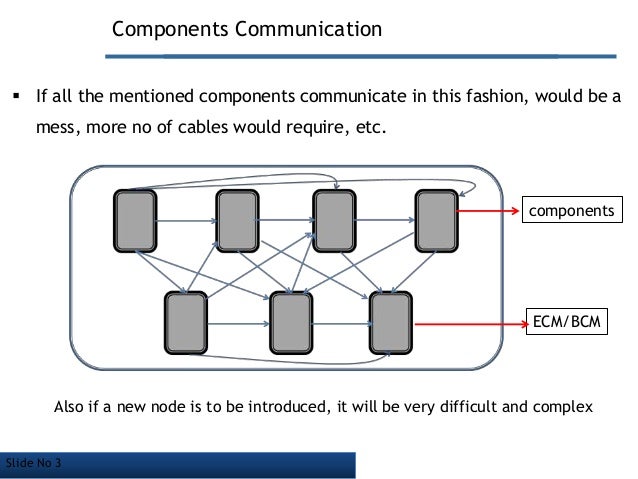 Components Communication

▪ If all the mentioned components communicate in this fashion, would be a mess, more no of cables would require, etc.

components

ECM/BCM

Also if a new node is to be introduced, it will be very difficult and complex

Slide No 3